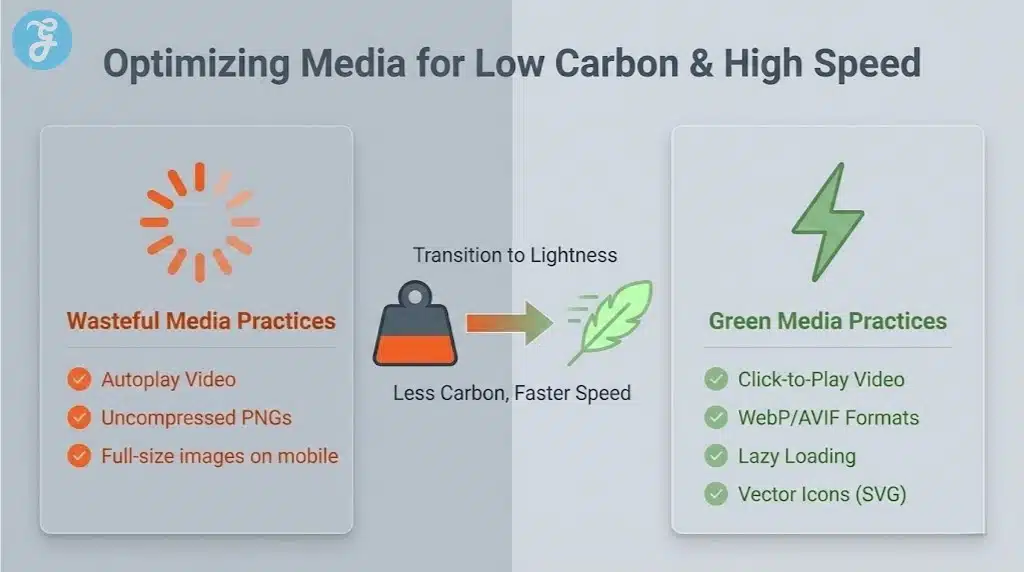 Optimizing Media for Low Carbon & High Speed

Wasteful Media Practices

Autoplay Video

Uncompressed PNGs

Full-size images on mobile

Transition to Lightness

Less Carbon, Faster Speed

Green Media Practices

Click-to-Play Video

WebP/AVIF Formats

Lazy Loading

Vector Icons (SVG)